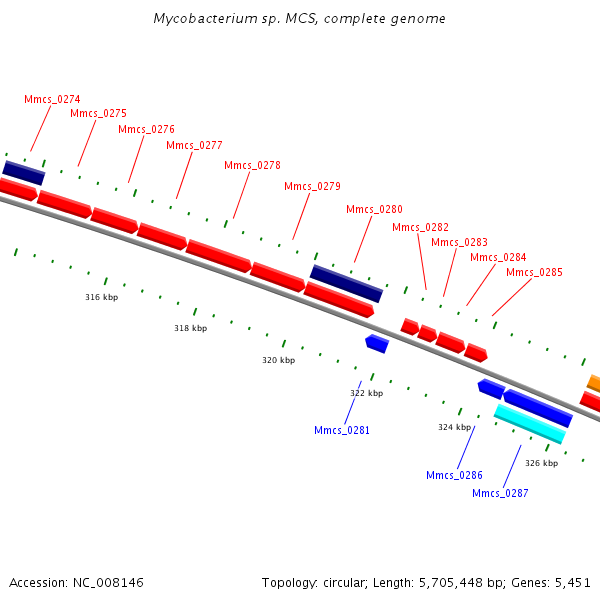 Mycobacterium sp. MCS, complete genome

Mmcs_0274
Mmcs_0275
Mmcs_0276
Mmcs_0277
Mmcs_0278
Mmcs_0279
Mmcs_0280
Mmcs_0282
Mmcs_0283
Mmcs_0284
Mmcs_0285

316 kbp
318 kbp
320 kbp
322 kbp
324 kbp
326 kbp

Mmcs_0281
Mmcs_0286
Mmcs_0287

Accession: NC_008146

Topology: circular; Length: 5,705,448 bp; Genes: 5,451